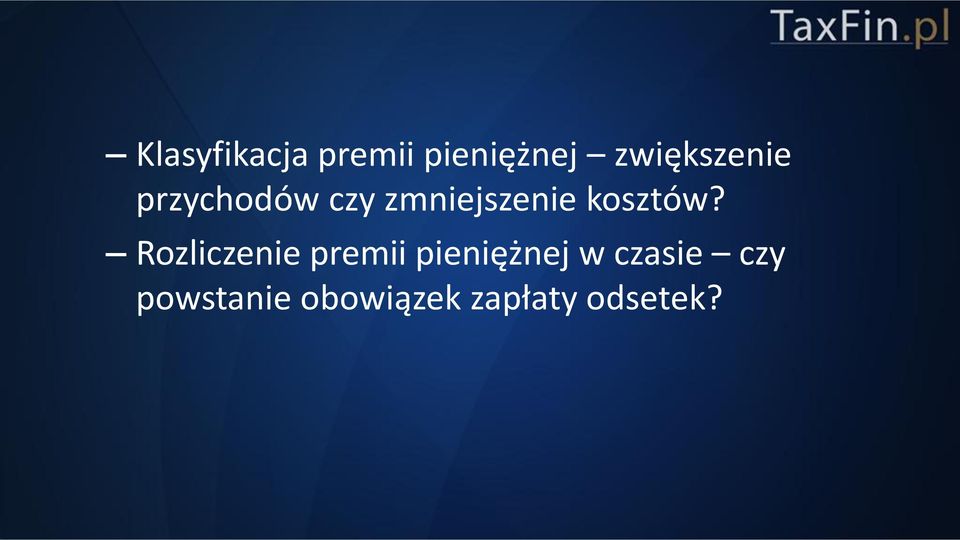 TaxFin.pl

– Klasyfikacja premii pieniężnej – zwiększenie przychodów czy zmniejszenie kosztów?

– Rozliczenie premii pieniężnej w czasie – czy powstanie obowiązek zapłaty odsetek?